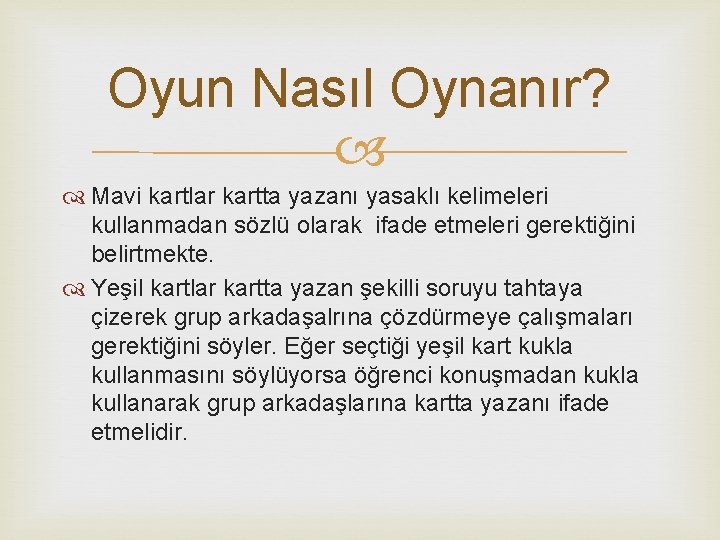 Oyun Nasıl Oynanır?

Mavi kartlar kartta yazanı yasaklı kelimeleri kullanmadan sözlü olarak  ifade etmeleri gerektiğini belirtmekte.

Yeşil kartlar kartta yazan şekilli soruyu tahtaya çizerek grup arkadaşalrına çözdürmeye çalışmaları gerektiğini söyler. Eğer seçtiği yeşil kart kukla kullanmasını söylüyorsa öğrenci konuşmadan kukla kullanarak grup arkadaşlarına kartta yazanı ifade etmelidir.